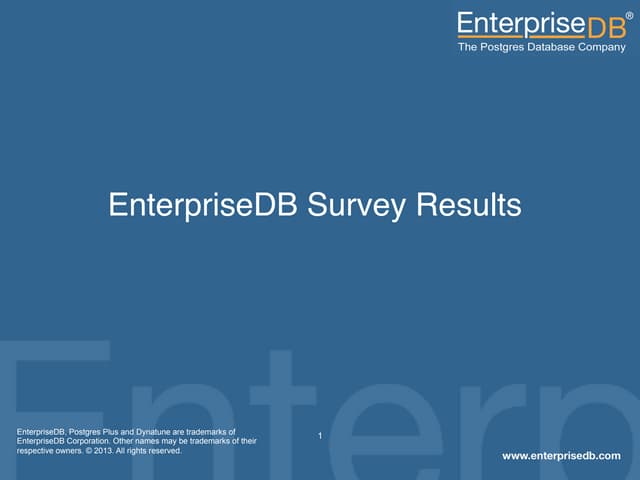 EnterpriseDB®
The Postgres Database Company

EnterpriseDB Survey Results

Enterp

EnterpriseDB, Postgres Plus and Dynatune are trademarks of EnterpriseDB Corporation. Other names may be trademarks of their respective owners. © 2013. All rights reserved.

1

www.enterprisedb.com